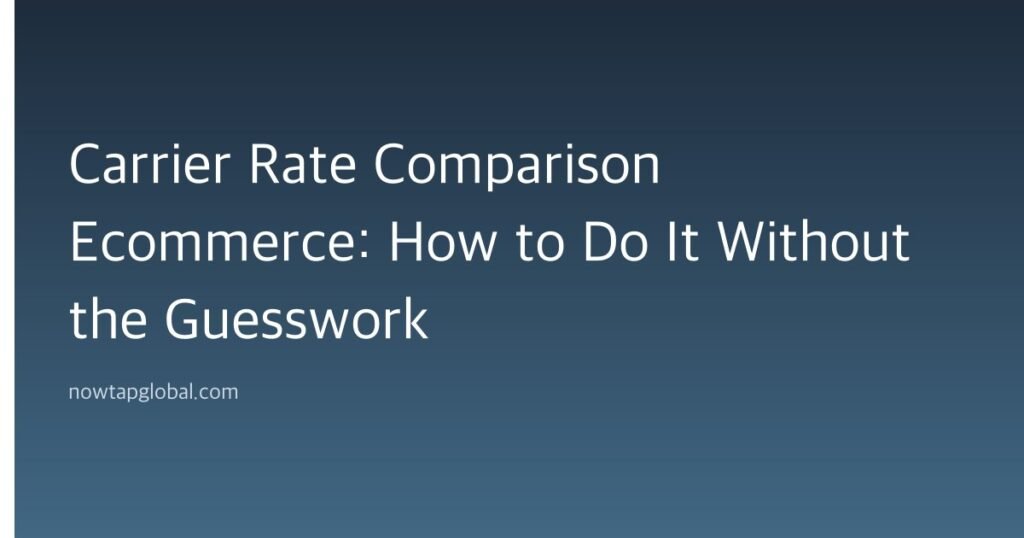 Carrier Rate Comparison Ecommerce: How to Do It Without the Guesswork

nowtapglobal.com